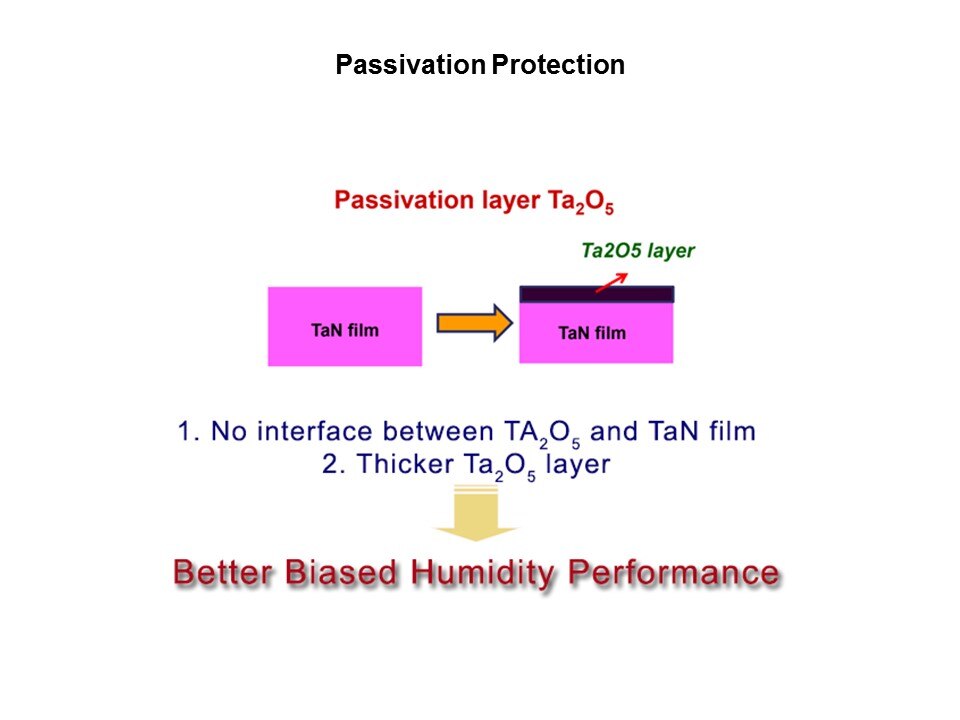 Passivation Protection

Passivation layer $Ta_2O_5$

Ta2O5 layer

TaN film

TaN film

1. No interface between $TA_2O_5$ and TaN film
2. Thicker $Ta_2O_5$ layer

Better Biased Humidity Performance